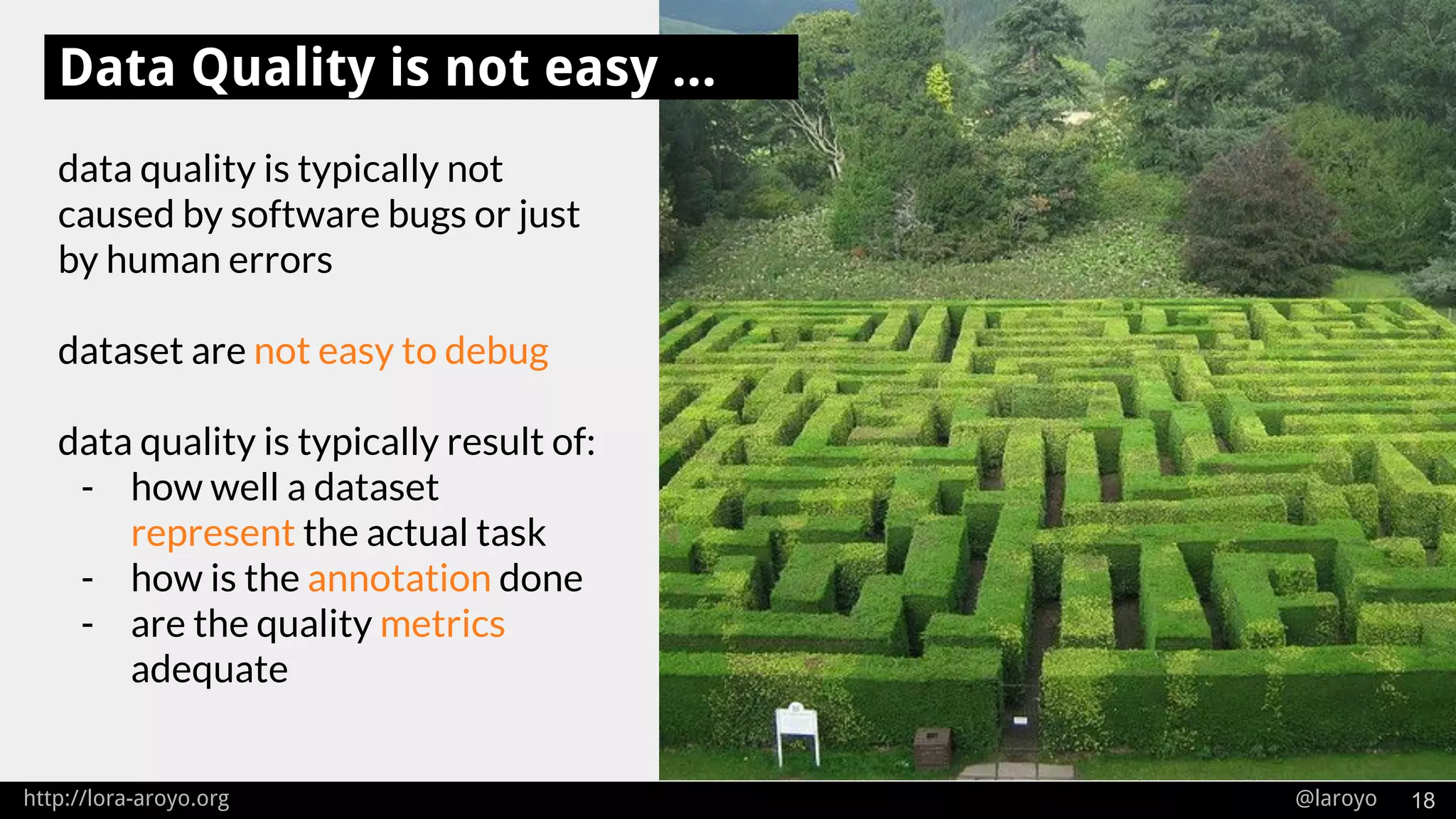 Data Quality is not easy ...

data quality is typically not caused by software bugs or just by human errors

dataset are not easy to debug

data quality is typically result of:
- how well a dataset represent the actual task
- how is the annotation done
- are the quality metrics adequate

http://lora-aroyo.org

@laroyo 18